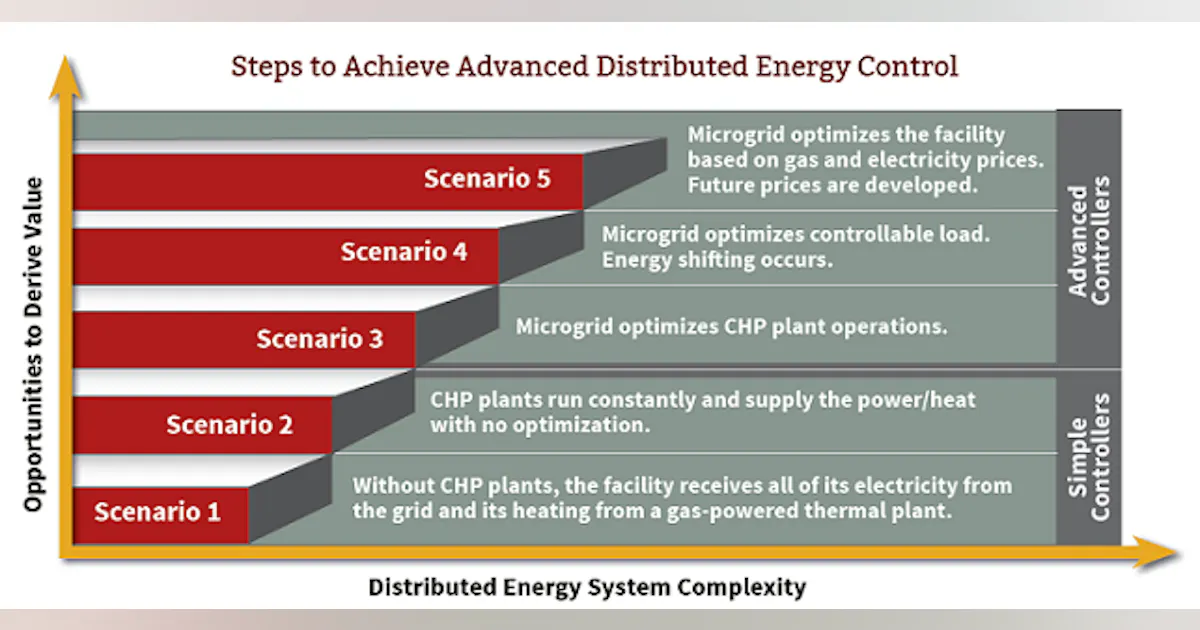 Steps to Achieve Advanced Distributed Energy Control

Opportunities to Derive Value

Scenario 5

Microgrid optimizes the facility based on gas and electricity prices. Future prices are developed.

Scenario 4

Microgrid optimizes controllable load. Energy shifting occurs.

Scenario 3

Microgrid optimizes CHP plant operations.

Advanced Controllers

Scenario 2

CHP plants run constantly and supply the power/heat with no optimization.

Scenario 1

Without CHP plants, the facility receives all of its electricity from the grid and its heating from a gas-powered thermal plant.

Simple Controllers

Distributed Energy System Complexity